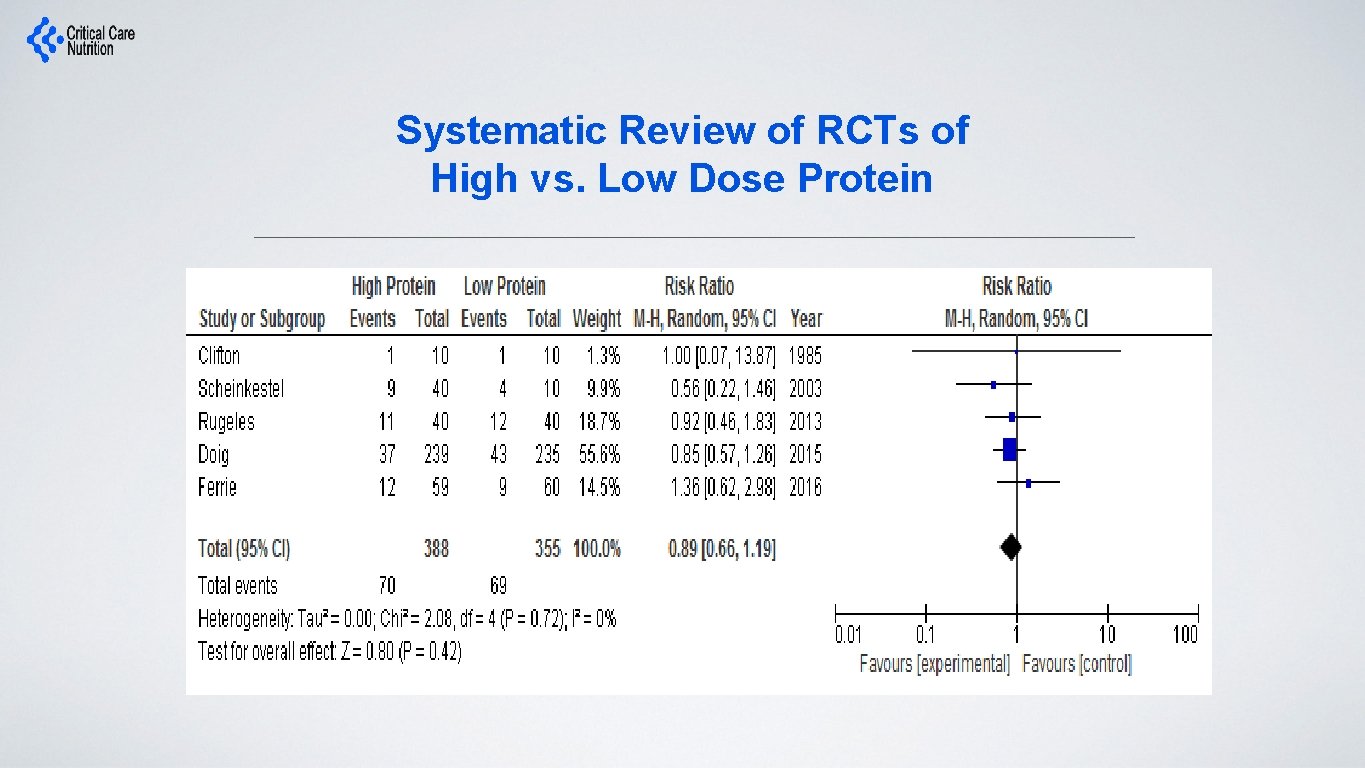 Critical Care Nutrition

Systematic Review of RCTs of High vs. Low Dose Protein

| Study or Subgroup | High Protein Events | High Protein Total | Low Protein Events | Low Protein Total | Weight | Risk Ratio M-H, Random, 95% CI | Year |
|---|---|---|---|---|---|---|---|
| Clifton | 1 | 10 | 1 | 10 | 1.3% | 1.00 [0.07, 13.87] | 1985 |
| Scheinkestel | 9 | 40 | 4 | 10 | 9.9% | 0.56 [0.22, 1.46] | 2003 |
| Rugeles | 11 | 40 | 12 | 40 | 18.7% | 0.92 [0.46, 1.83] | 2013 |
| Doig | 37 | 239 | 43 | 235 | 55.6% | 0.85 [0.57, 1.26] | 2015 |
| Ferrie | 12 | 59 | 9 | 60 | 14.5% | 1.36 [0.62, 2.98] | 2016 |
| Total (95% CI) | | 388 | | 355 | 100.0% | 0.89 [0.66, 1.19] | |
| Total events | 70 | | 69 | | | | |

Heterogeneity: Tau² = 0.00; Chi² = 2.08, df = 4 (P = 0.72); I² = 0%
Test for overall effect: Z = 0.80 (P = 0.42)

Risk Ratio
M-H, Random, 95% CI

0.01 0.1 1 10 100
Favours [experimental] Favours [control]